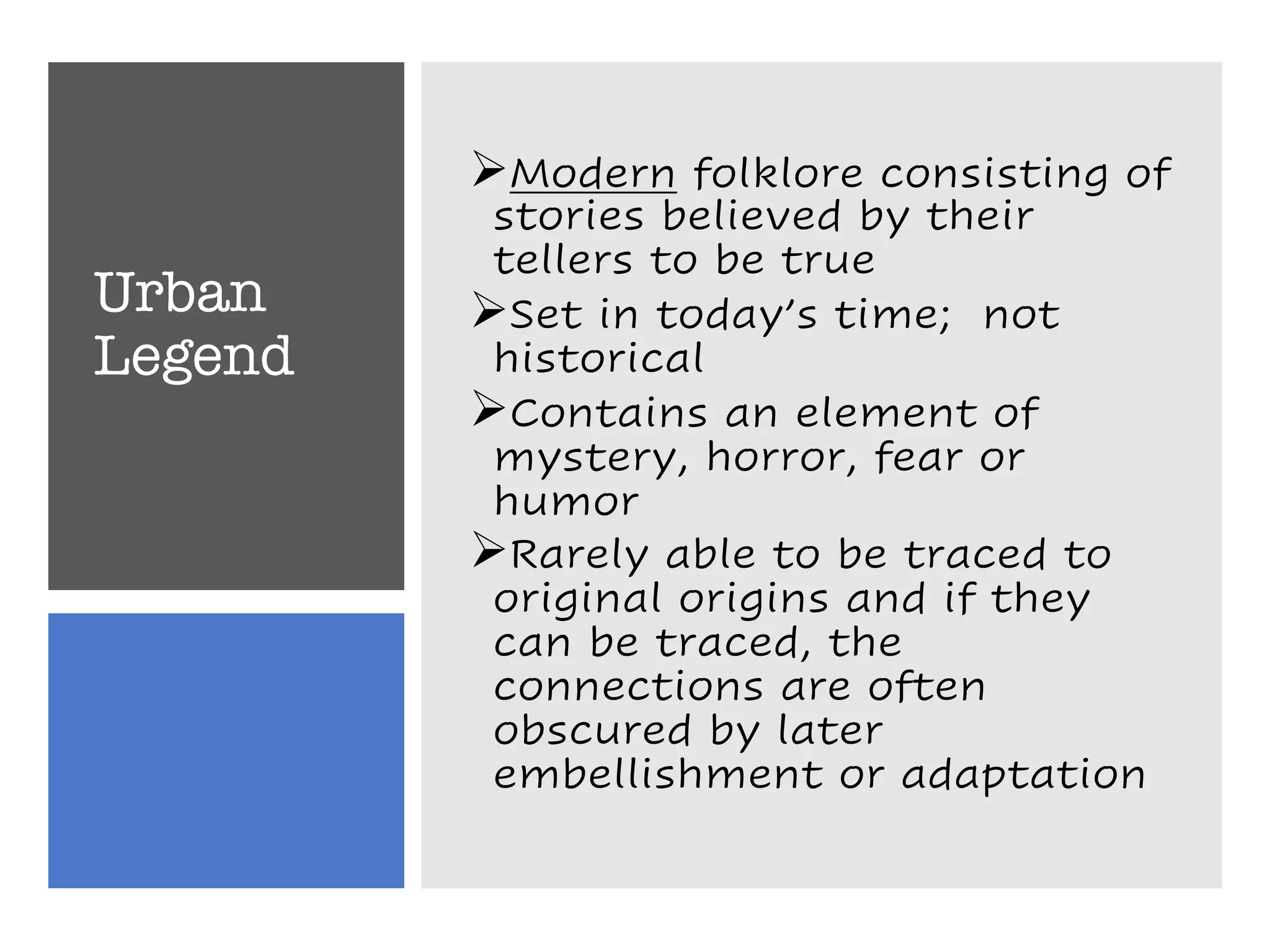 Urban Legend

➢Modern folklore consisting of stories believed by their tellers to be true

➢Set in today's time;  not historical

➢Contains an element of mystery, horror, fear or humor

➢Rarely able to be traced to original origins and if they can be traced, the connections are often obscured by later embellishment or adaptation